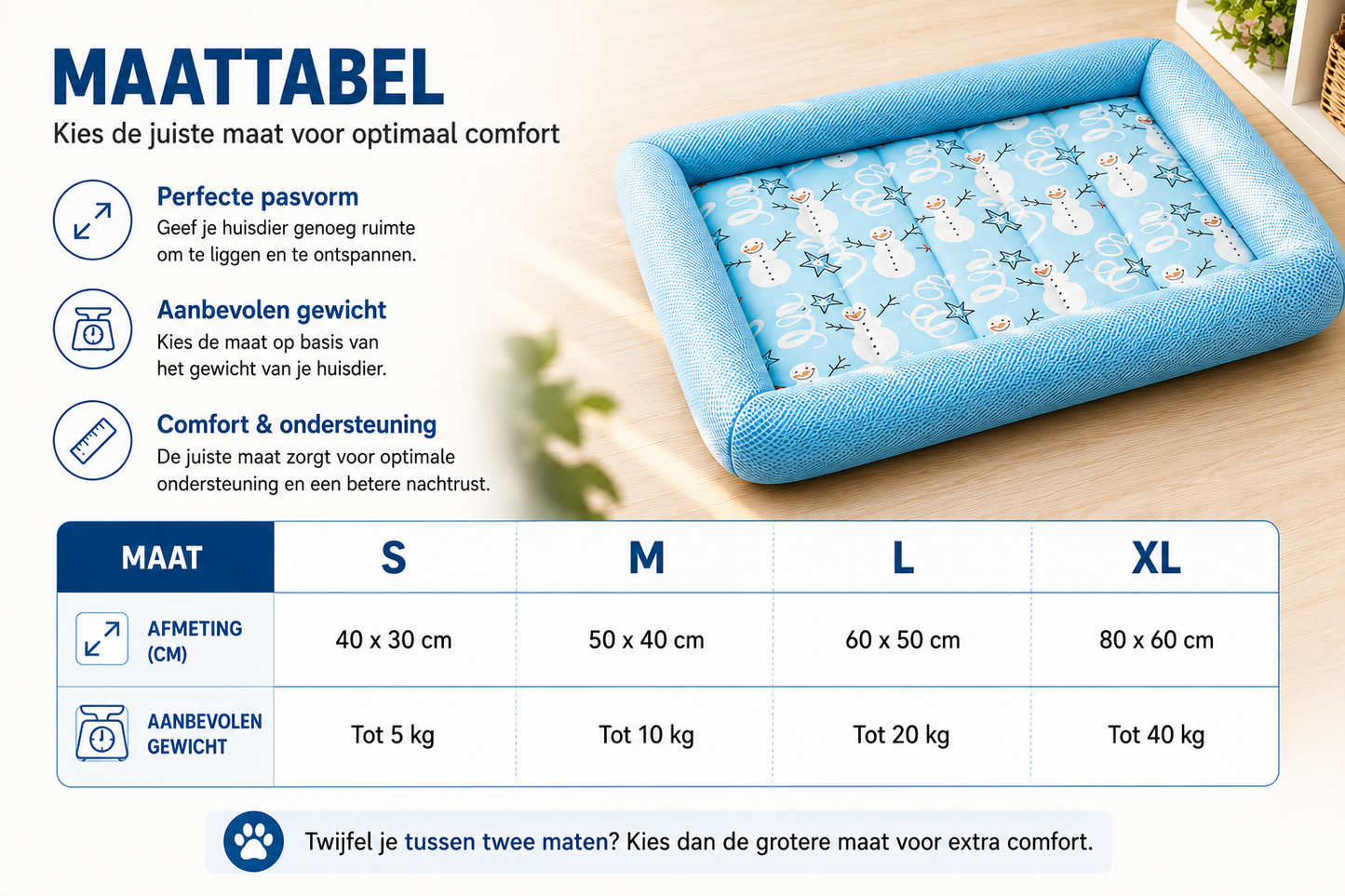 MAATTABEL

Kies de juiste maat voor optimaal comfort

Perfecte pasvorm
Geef je huisdier genoeg ruimte om te liggen en te ontspannen.

Aanbevolen gewicht
Kies de maat op basis van het gewicht van je huisdier.

Comfort & ondersteuning
De juiste maat zorgt voor optimale ondersteuning en een betere nachtrust.

| MAAT | S | M | L | XL |
|---|---|---|---|---|
| AFMETING (CM) | 40 x 30 cm | 50 x 40 cm | 60 x 50 cm | 80 x 60 cm |
| AANBEVOLEN GEWICHT | Tot 5 kg | Tot 10 kg | Tot 20 kg | Tot 40 kg |

Twijfel je tussen twee maten? Kies dan de grotere maat voor extra comfort.